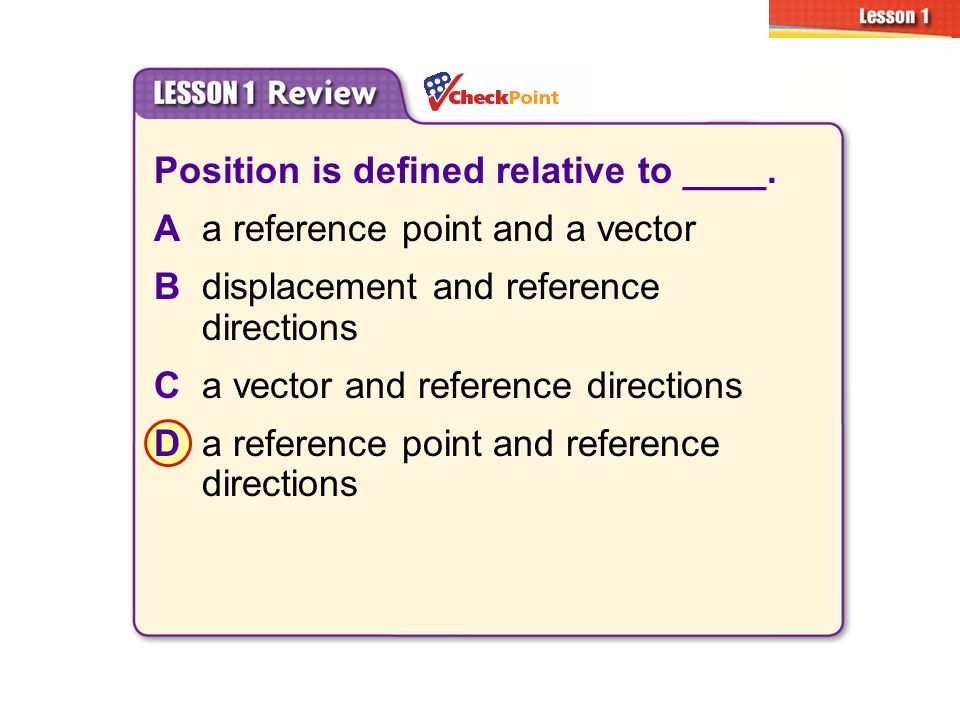 Lesson 1

LESSON 1 Review

CheckPoint

Position is defined relative to ____.

A a reference point and a vector

B displacement and reference directions

C a vector and reference directions

D a reference point and reference directions